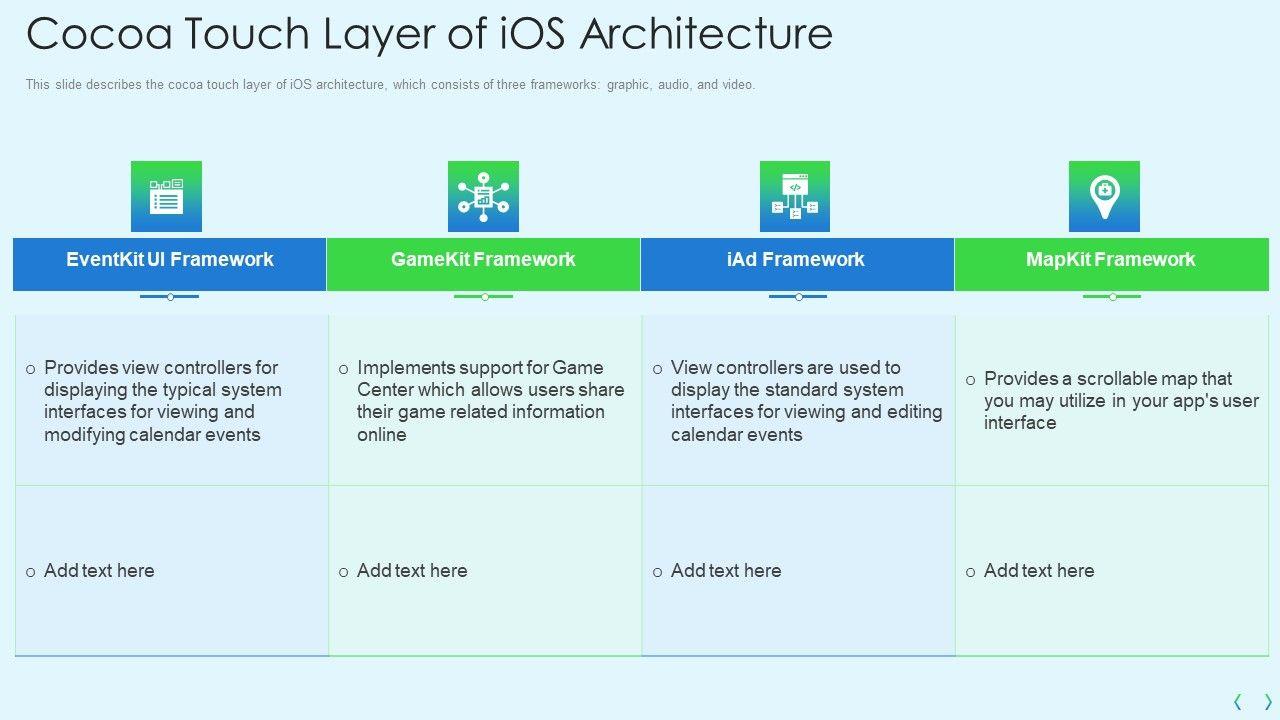 Cocoa Touch Layer of iOS Architecture

This slide describes the cocoa touch layer of iOS architecture, which consists of three frameworks: graphic, audio, and video.

| EventKit UI Framework | GameKit Framework | iAd Framework | MapKit Framework |
|---|---|---|---|
| o Provides view controllers for displaying the typical system interfaces for viewing and modifying calendar events | o Implements support for Game Center which allows users share their game related information online | o View controllers are used to display the standard system interfaces for viewing and editing calendar events | o Provides a scrollable map that you may utilize in your app's user interface |
| o Add text here | o Add text here | o Add text here | o Add text here |